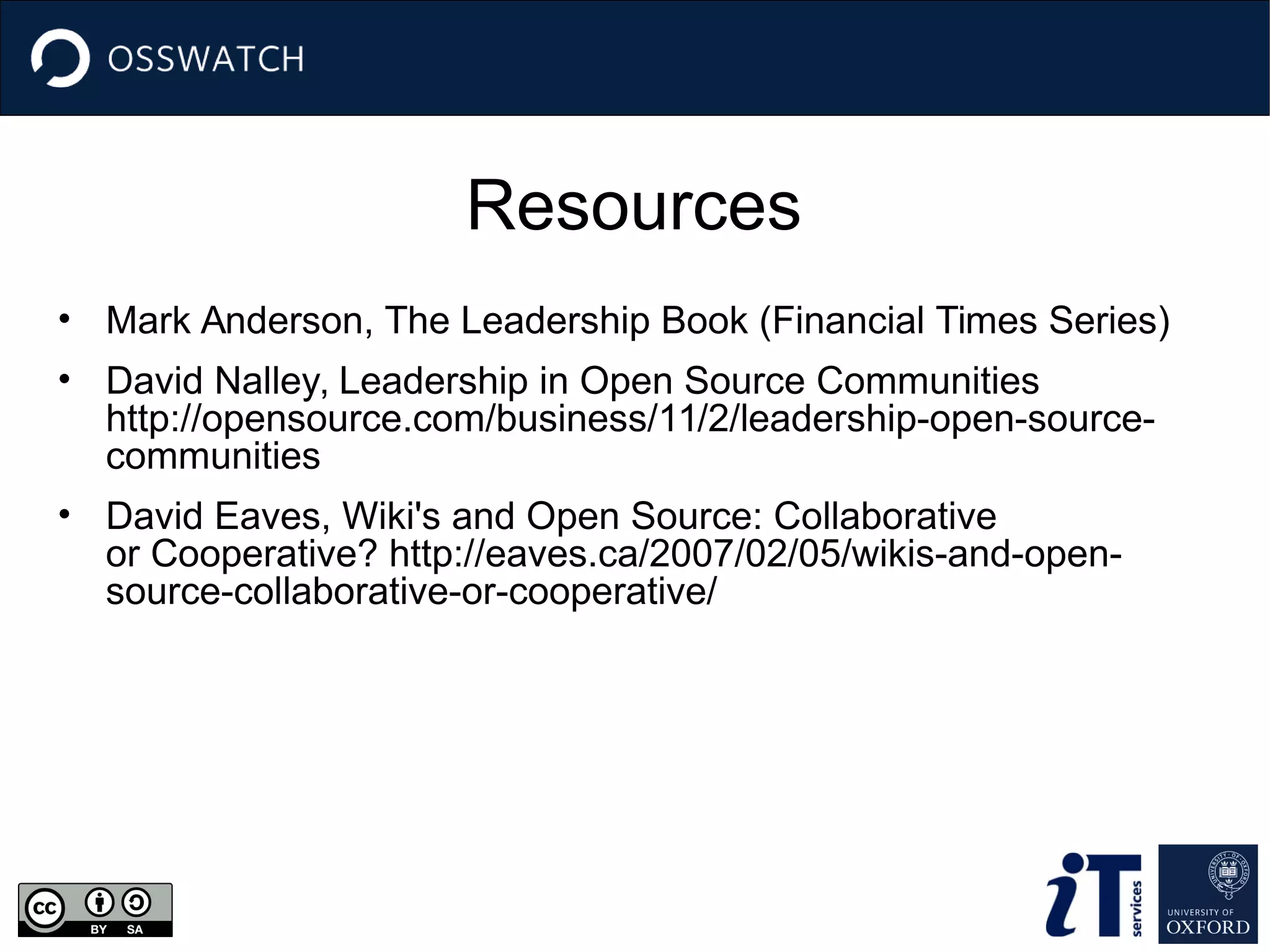 OSSWATCH

Resources

• Mark Anderson, The Leadership Book (Financial Times Series)

• David Nalley, Leadership in Open Source Communities http://opensource.com/business/11/2/leadership-open-source-communities

• David Eaves, Wiki's and Open Source: Collaborative or Cooperative? http://eaves.ca/2007/02/05/wikis-and-open-source-collaborative-or-cooperative/

cc BY SA

iT services

UNIVERSITY OF OXFORD